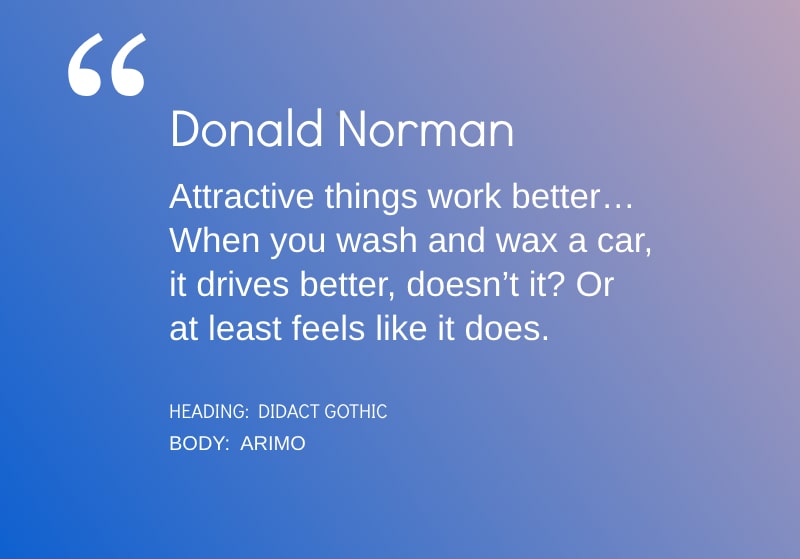 “
Donald Norman

Attractive things work better… When you wash and wax a car, it drives better, doesn’t it? Or at least feels like it does.

HEADING: DIDACT GOTHIC
BODY: ARIMO